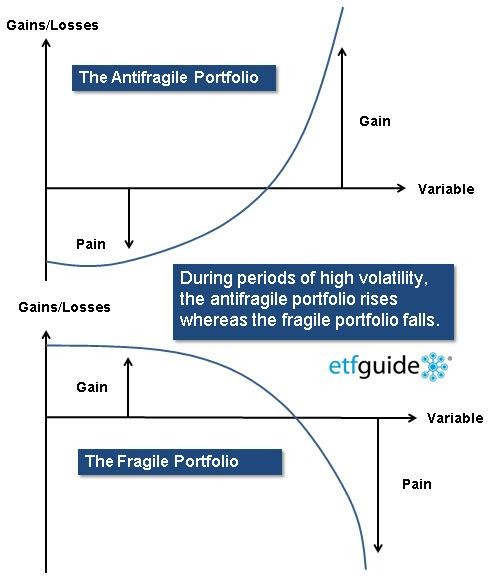 Gains/Losses

The Antifragile Portfolio

Gain

Variable

Pain

During periods of high volatility, the antifragile portfolio rises whereas the fragile portfolio falls.

Gains/Losses

etfguide

Gain

Variable

The Fragile Portfolio

Pain